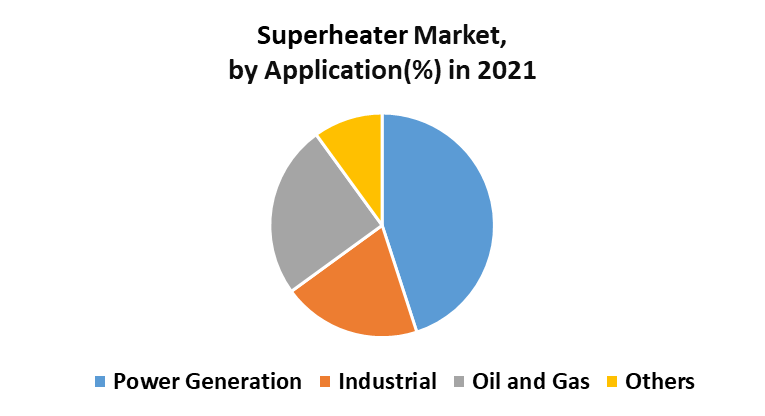 Superheater Market, by Application(%) in 2021

Power Generation Industrial Oil and Gas Others